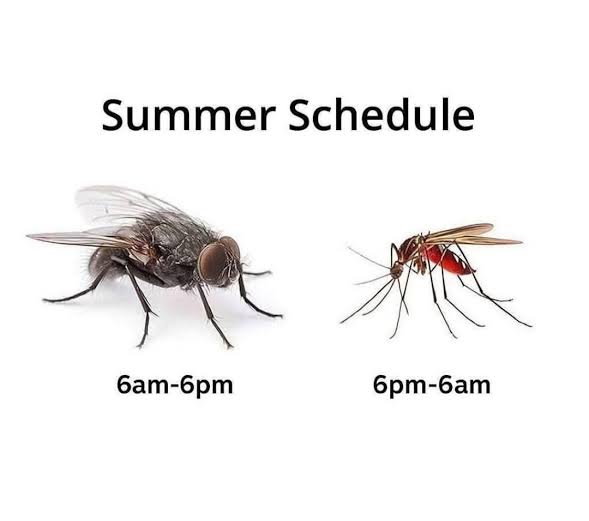 Summer Schedule

6am-6pm

6pm-6am